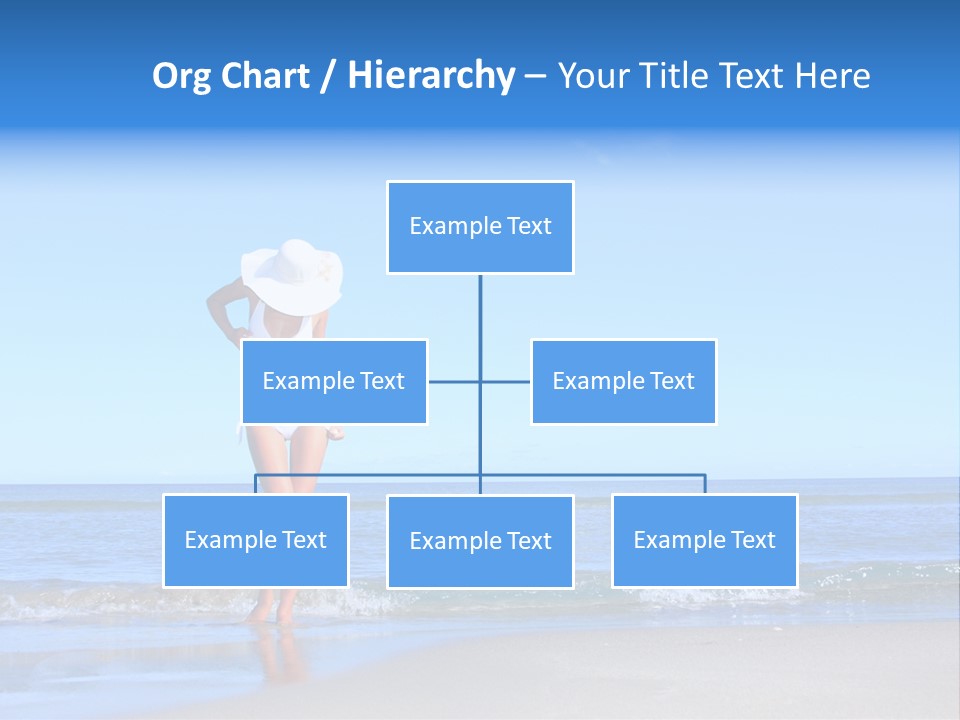 Org Chart / Hierarchy – Your Title Text Here

Example Text

Example Text

Example Text

Example Text

Example Text

Example Text